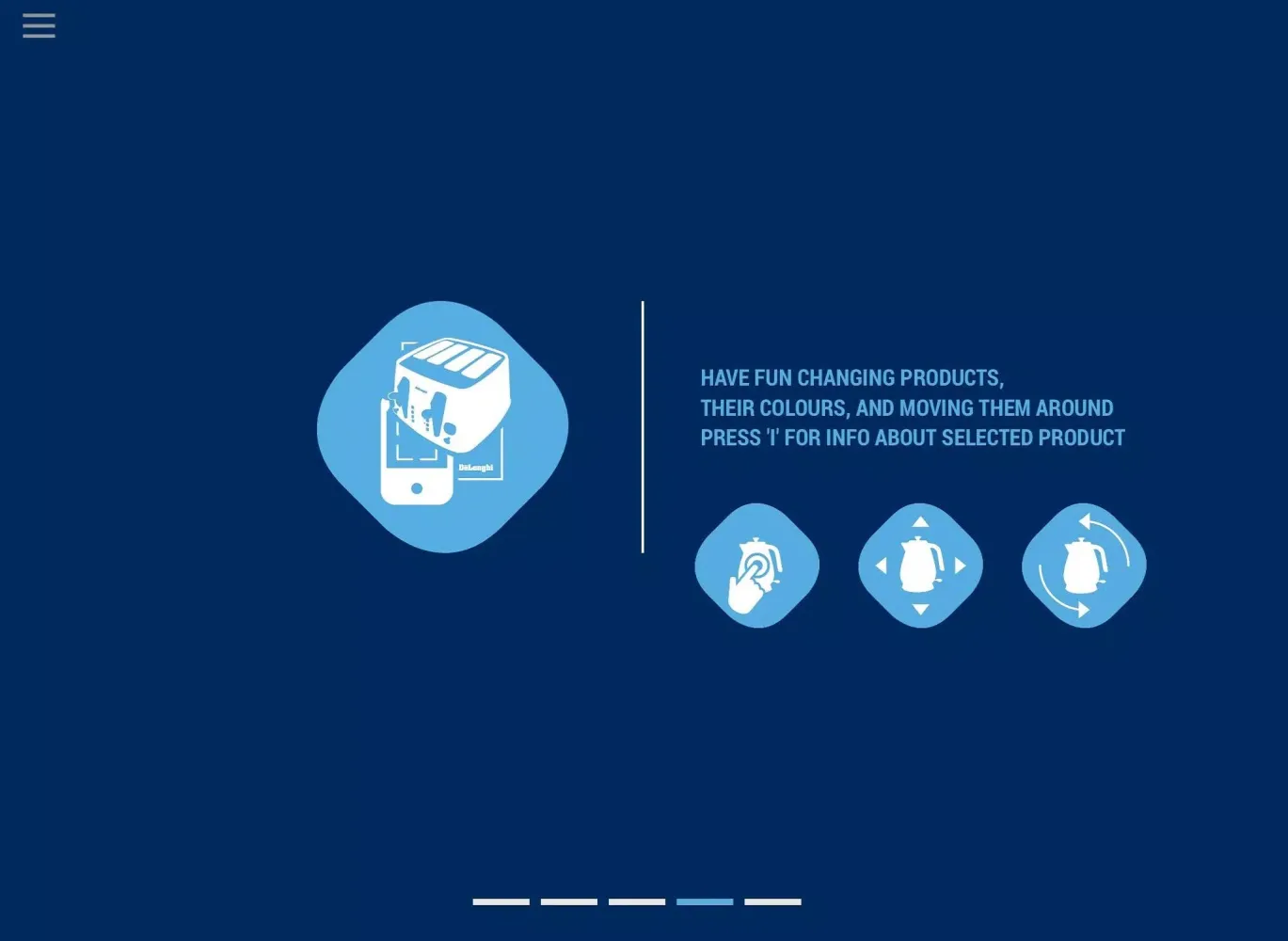 DeLonghi

HAVE FUN CHANGING PRODUCTS,
THEIR COLOURS, AND MOVING THEM AROUND
PRESS 'I' FOR INFO ABOUT SELECTED PRODUCT